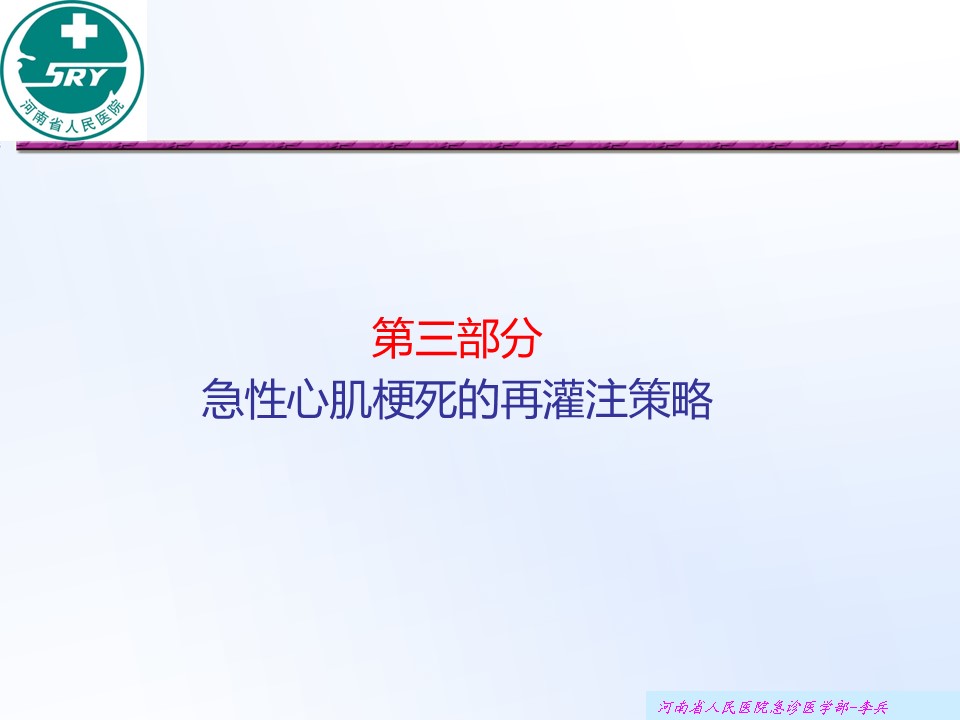 SRY
河南省人民医院

第三部分
急性心肌梗死的再灌注策略

河南省人民医院急诊医学部-李兵